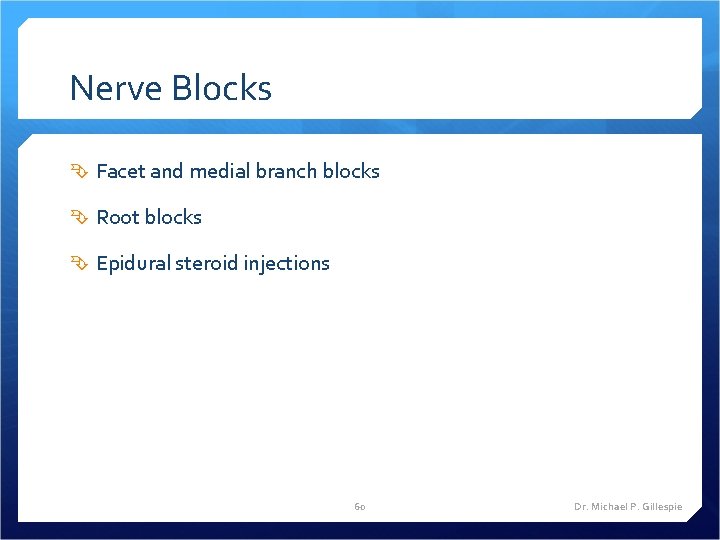 Nerve Blocks

Facet and medial branch blocks

Root blocks

Epidural steroid injections

60

Dr. Michael P. Gillespie